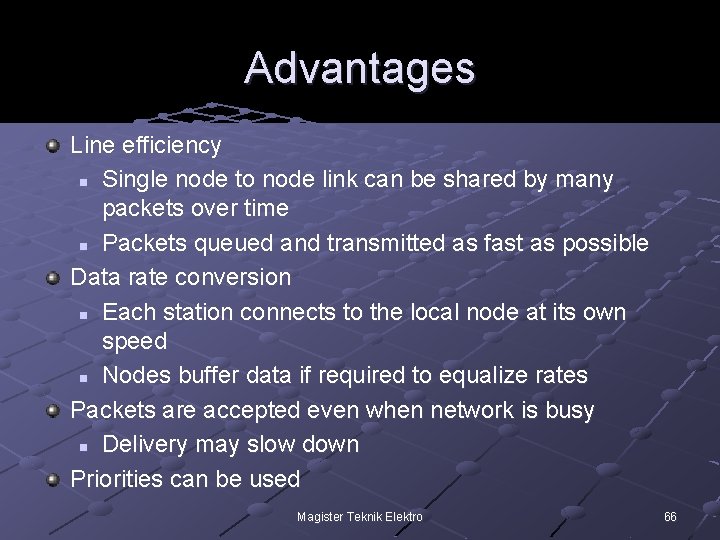 Advantages

Line efficiency

Single node to node link can be shared by many packets over time

Packets queued and transmitted as fast as possible

Data rate conversion

Each station connects to the local node at its own speed

Nodes buffer data if required to equalize rates

Packets are accepted even when network is busy

Delivery may slow down

Priorities can be used

Magister Teknik Elektro

66